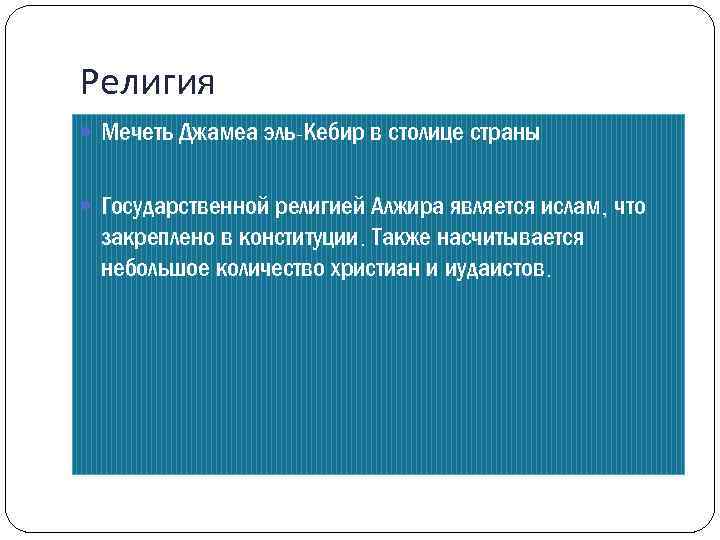 Религия

Мечеть Джамеа эль-Кебир в столице страны

Государственной религией Алжира является ислам, что закреплено в конституции. Также насчитывается небольшое количество христиан и иудаистов.